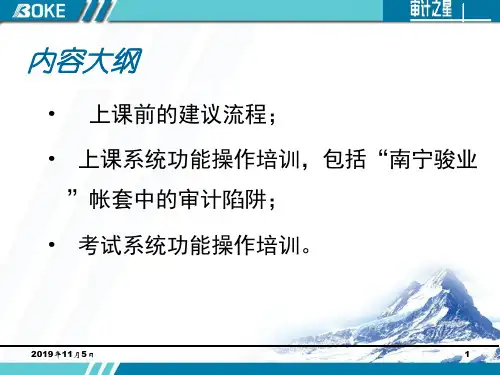 BOKE

审计之星

内容大纲

• 上课前的建议流程；

• 上课系统功能操作培训，包括“南宁骏业”帐套中的审计陷阱；

• 考试系统功能操作培训。

2019年11月5日

1